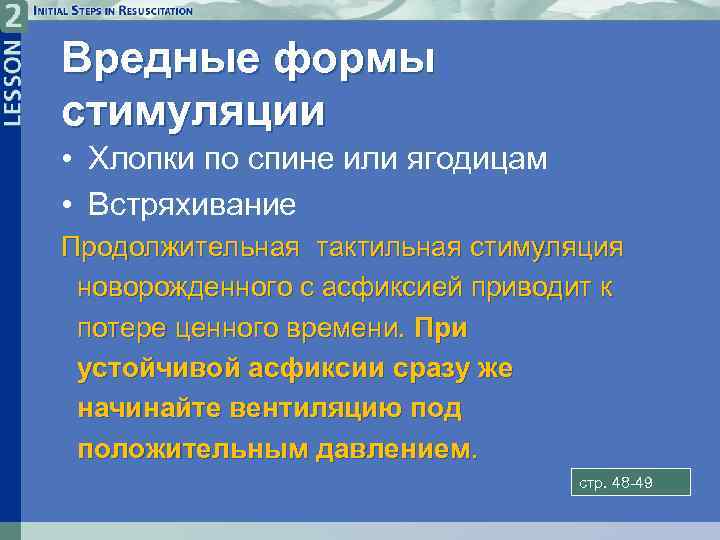 LESSON 2
INITIAL STEPS IN RESUSCITATION

Вредные формы стимуляции

• Хлопки по спине или ягодицам
• Встряхивание

Продолжительная  тактильная стимуляция новорожденного с асфиксией приводит к потере ценного времени. При устойчивой асфиксии сразу же начинайте вентиляцию под положительным давлением.

стр. 48-49